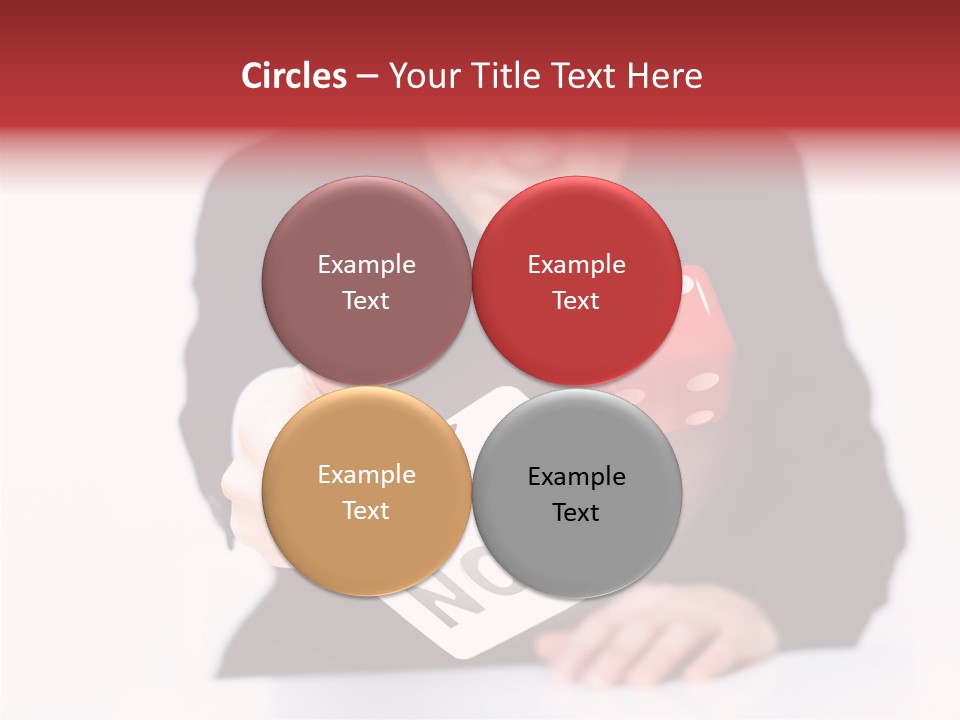 Circles – Your Title Text Here

Example Text

Example Text

Example Text

Example Text

NO